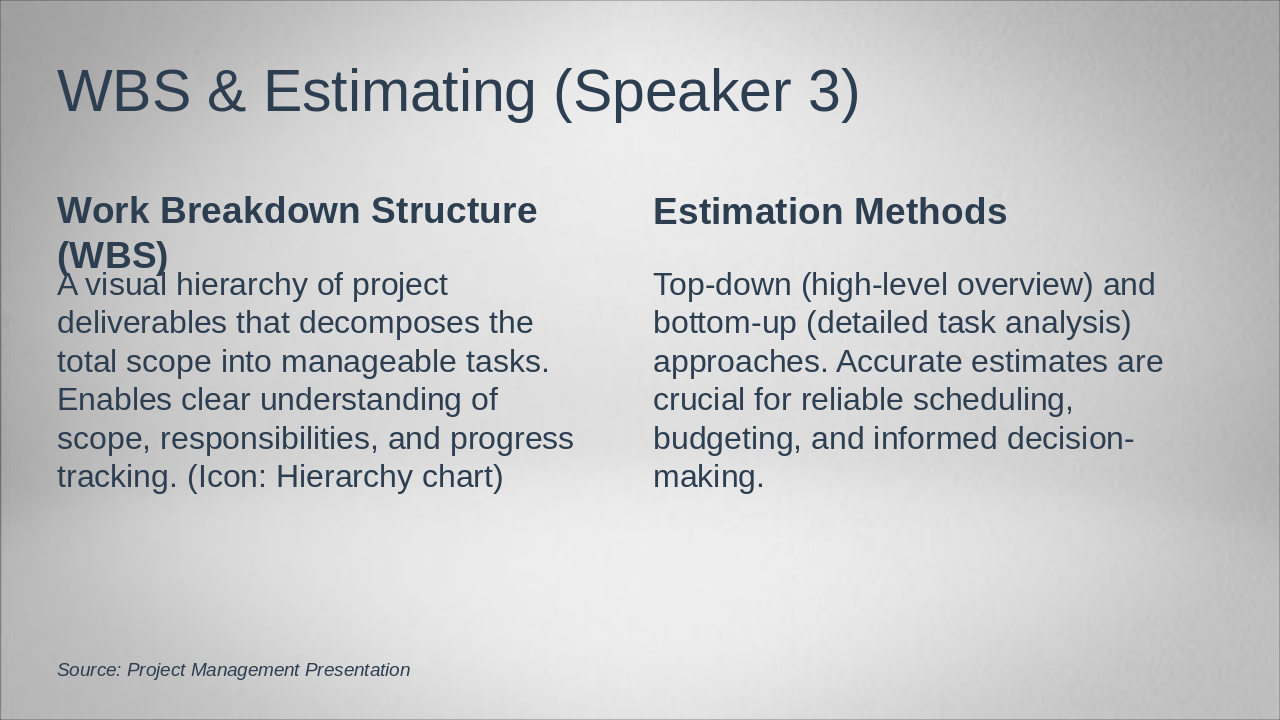 WBS & Estimating (Speaker 3)

Work Breakdown Structure (WBS)

A visual hierarchy of project deliverables that decomposes the total scope into manageable tasks. Enables clear understanding of scope, responsibilities, and progress tracking. (Icon: Hierarchy chart)

Estimation Methods

Top-down (high-level overview) and bottom-up (detailed task analysis) approaches. Accurate estimates are crucial for reliable scheduling, budgeting, and informed decision-making.

Source: Project Management Presentation